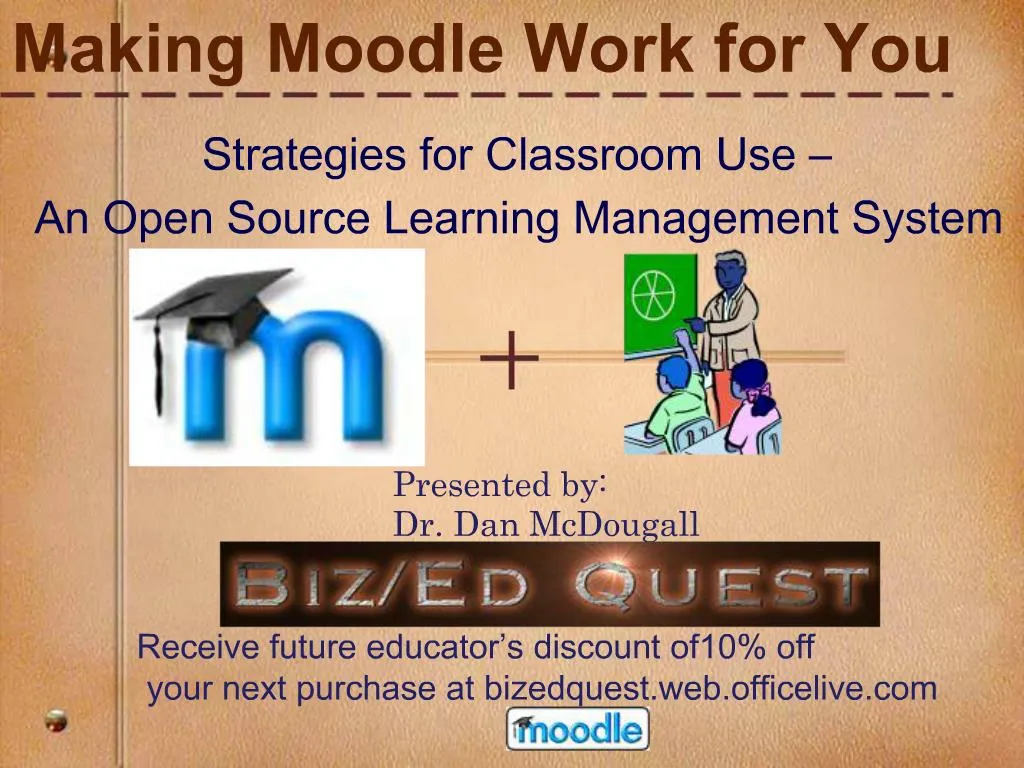 Making Moodle Work for You

Strategies for Classroom Use –

An Open Source Learning Management System

+

Presented by:
Dr. Dan McDougall

BIZ/ED QUEST

Receive future educator's discount of10% off your next purchase at bizedquest.web.officelive.com

moodle